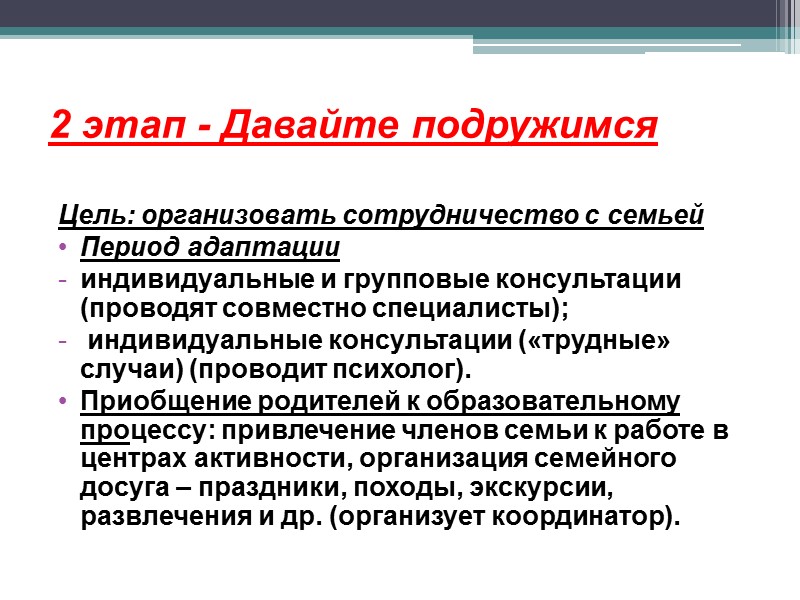 2 этап - Давайте подружимся

Цель: организовать сотрудничество с семьей
• Период адаптации
- индивидуальные и групповые консультации (проводят совместно специалисты);
- индивидуальные консультации («трудные» случаи) (проводит психолог).
• Приобщение родителей к образовательному процессу: привлечение членов семьи к работе в центрах активности, организация семейного досуга – праздники, походы, экскурсии, развлечения и др. (организует координатор).